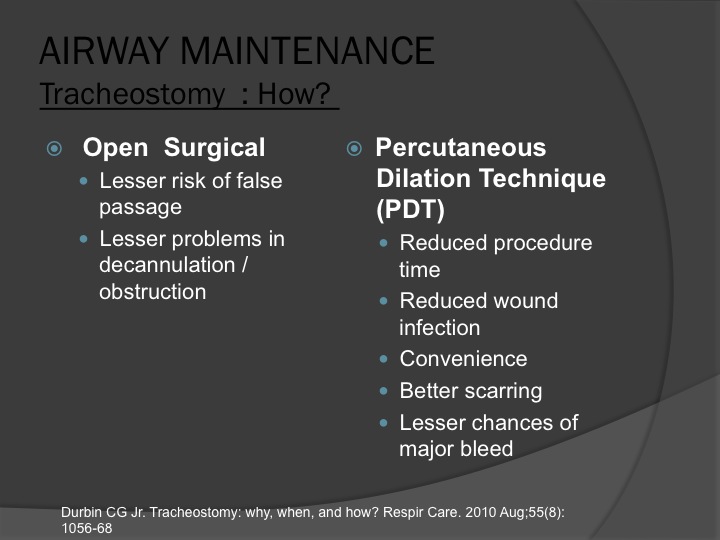 AIRWAY MAINTENANCE
Tracheostomy : How?

Open Surgical
- Lesser risk of false passage
- Lesser problems in decannulation / obstruction

Percutaneous Dilation Technique (PDT)
- Reduced procedure time
- Reduced wound infection
- Convenience
- Better scarring
- Lesser chances of major bleed

Durbin CG Jr. Tracheostomy: why, when, and how? Respir Care. 2010 Aug;55(8): 1056-68